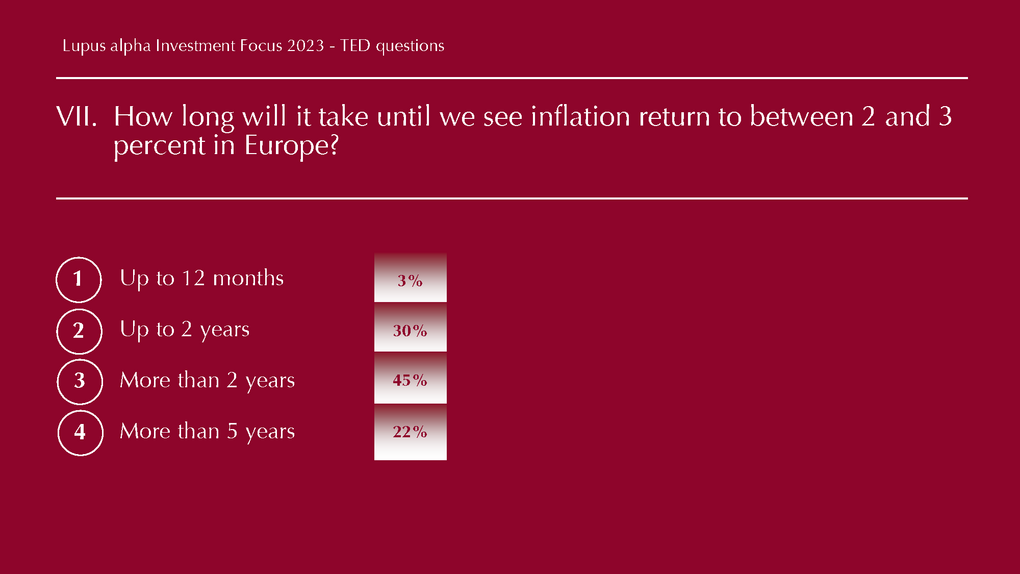 Lupus alpha Investment Focus 2023 - TED questions

VII. How long will it take until we see inflation return to between 2 and 3 percent in Europe?

1 Up to 12 months 3%

2 Up to 2 years 30%

3 More than 2 years 45%

4 More than 5 years 22%